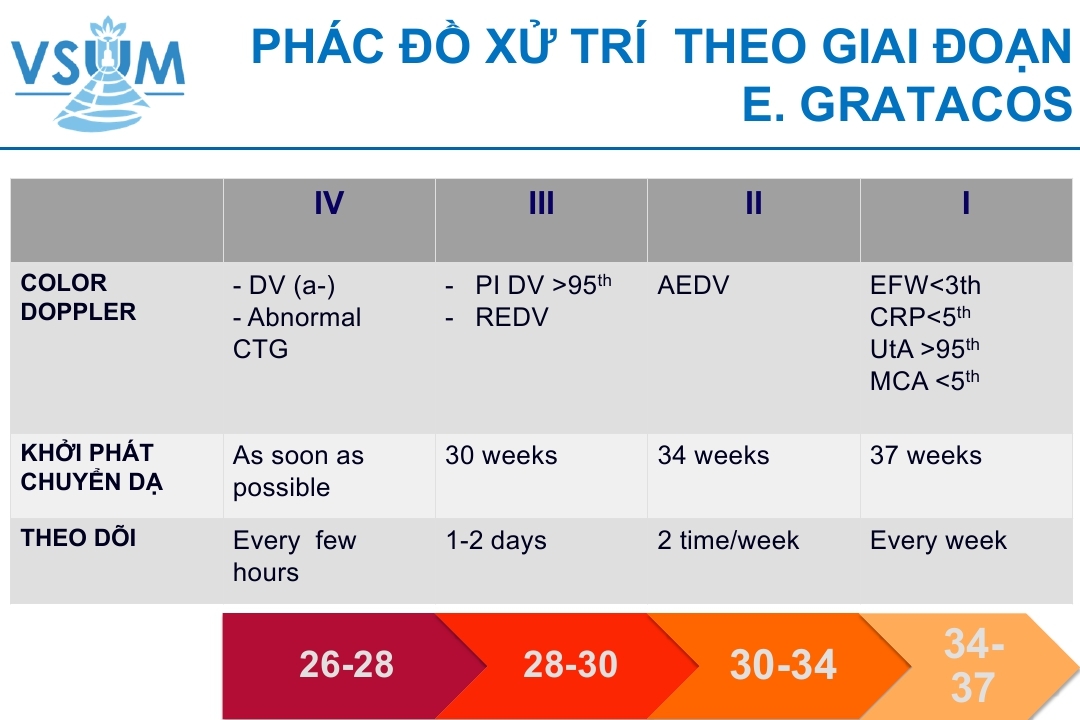 VSUM

PHÁC ĐỒ XỬ TRÍ THEO GIAI ĐOẠN E. GRATACOS

| | IV | III | II | I |
|---|---|---|---|---|
| COLOR DOPPLER | - DV (a-) - Abnormal CTG | - PI DV >95$^{th}$ - REDV | AEDV | EFW<3th CRP<5$^{th}$ UtA >95$^{th}$ MCA <5$^{th}$ |
| KHỞI PHÁT CHUYỂN DẠ | As soon as possible | 30 weeks | 34 weeks | 37 weeks |
| THEO DÕI | Every few hours | 1-2 days | 2 time/week | Every week |

26-28

28-30

30-34

34-37